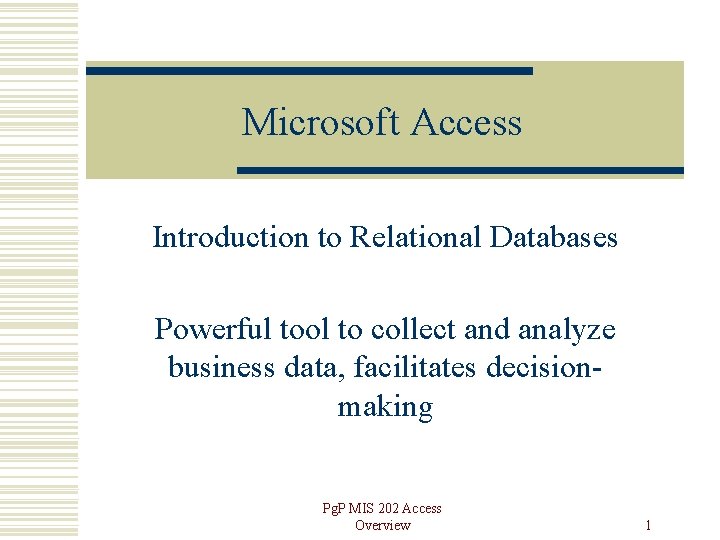 Microsoft Access

Introduction to Relational Databases

Powerful tool to collect and analyze business data, facilitates decision-making

PgP MIS 202 Access Overview

1